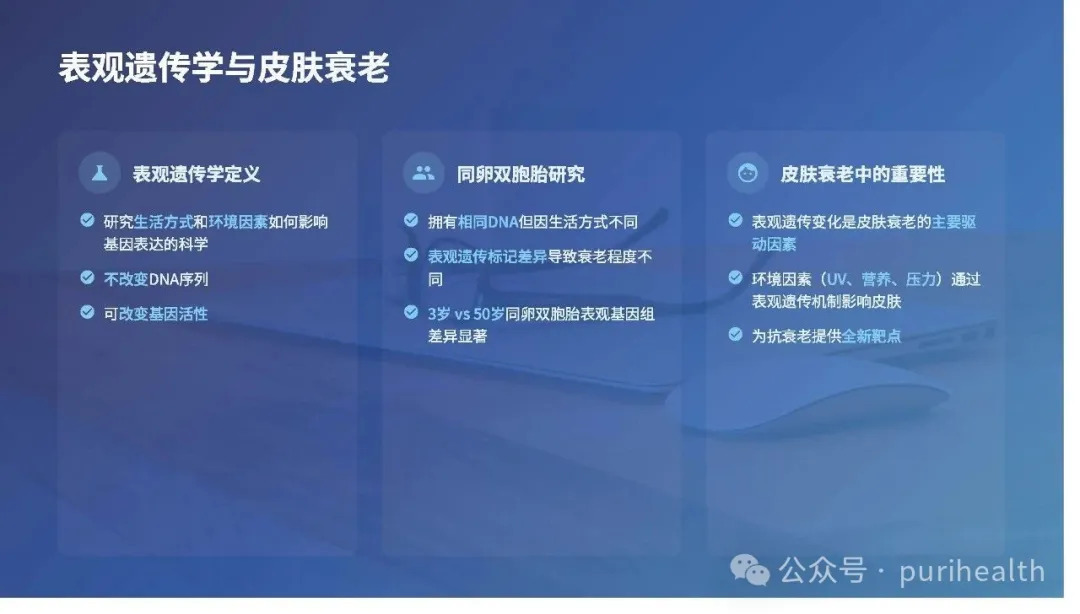 表观遗传学与皮肤衰老

表观遗传学定义

研究生活方式和环境因素如何影响基因表达的科学

不改变DNA序列

可改变基因活性

同卵双胞胎研究

拥有相同DNA但因生活方式不同

表观遗传标记差异导致衰老程度不同

3岁 vs 50岁同卵双胞胎表观基因组差异显著

皮肤衰老中的重要性

表观遗传变化是皮肤衰老的主要驱动因素

环境因素（UV、营养、压力）通过表观遗传机制影响皮肤

为抗衰老提供全新靶点

公众号 · purihealth